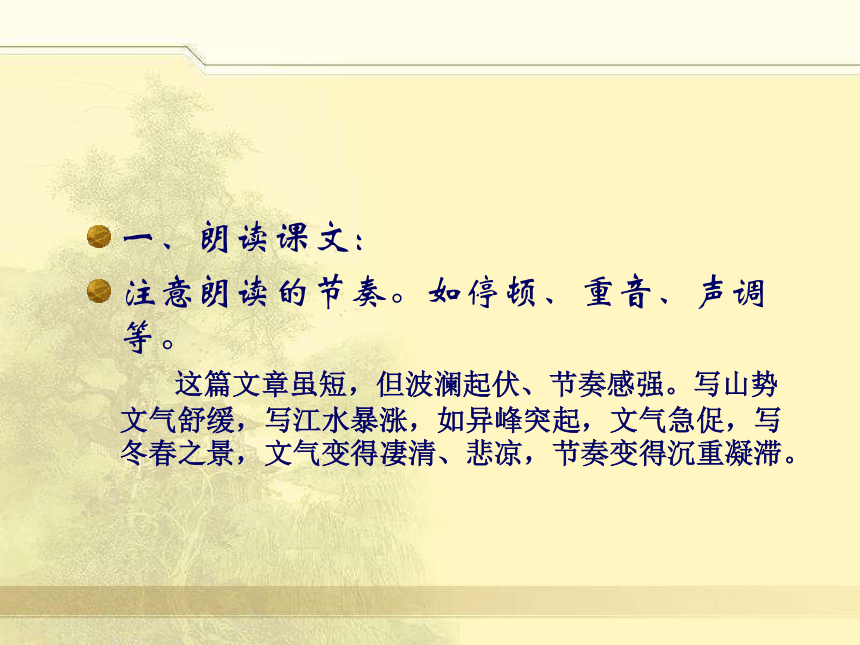 一、朗读课文：

注意朗读的节奏。如停顿、重音、声调等。

这篇文章虽短，但波澜起伏、节奏感强。写山势文气舒缓，写江水暴涨，如异峰突起，文气急促，写冬春之景，文气变得凄清、悲凉，节奏变得沉重凝滞。